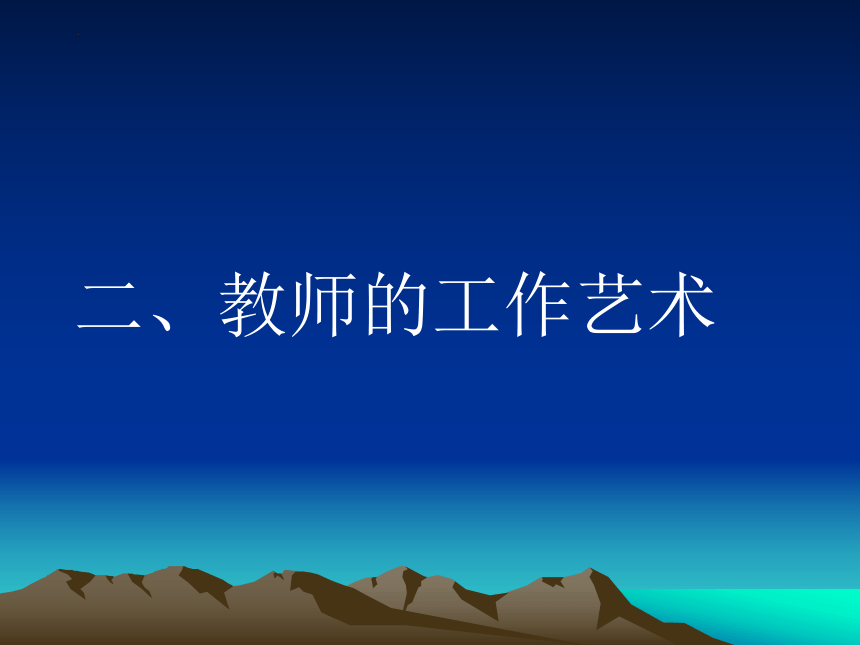 二、教师的工作艺术